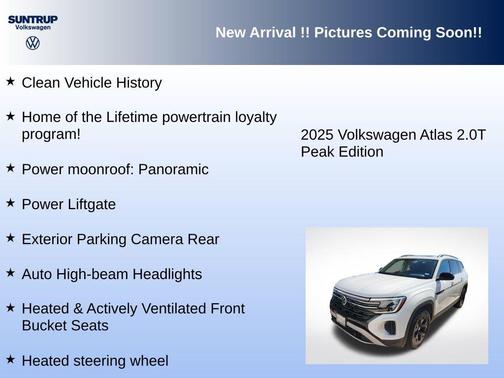 SUNTRUP
Volkswagen

New Arrival !! Pictures Coming Soon!!

★ Clean Vehicle History

★ Home of the Lifetime powertrain loyalty program!

★ Power moonroof: Panoramic

★ Power Liftgate

★ Exterior Parking Camera Rear

★ Auto High-beam Headlights

★ Heated & Actively Ventilated Front Bucket Seats

★ Heated steering wheel

2025 Volkswagen Atlas 2.0T Peak Edition